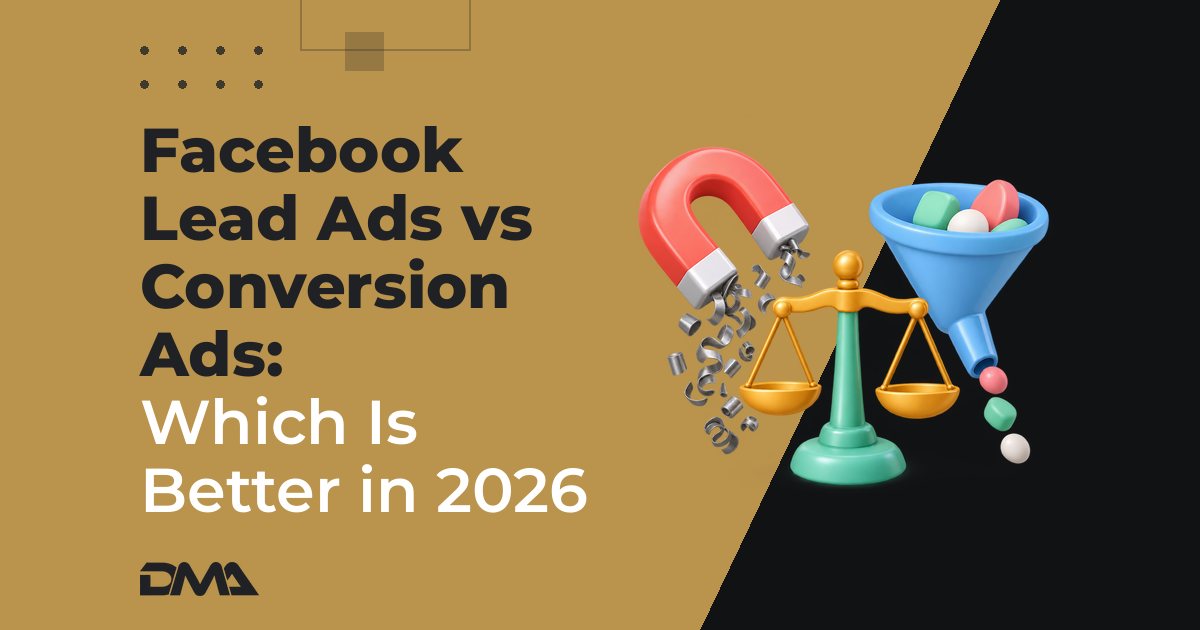 Facebook Lead Ads vs Conversion Ads: Which Is Better in 2026

DMA